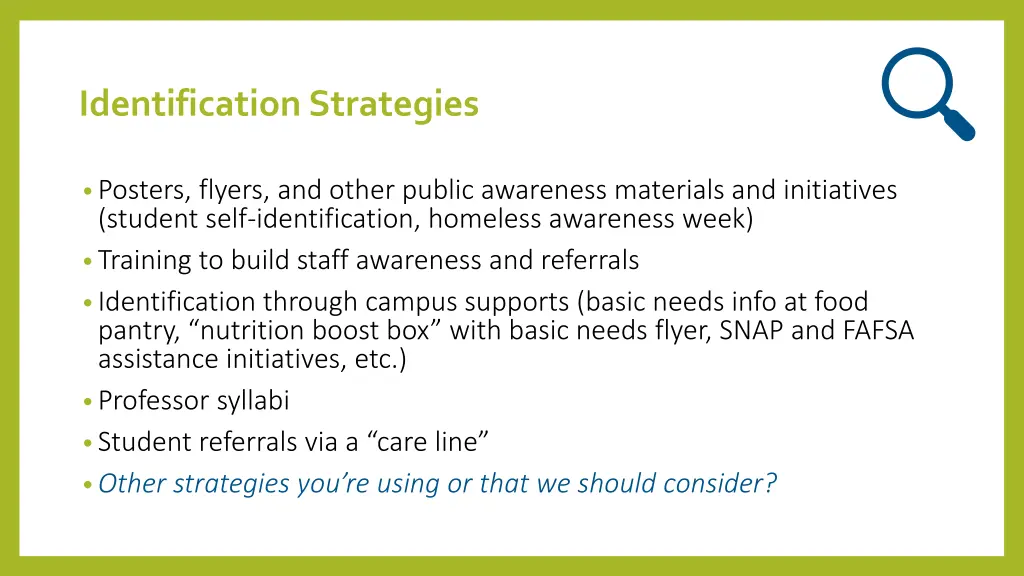 Identification Strategies

• Posters, flyers, and other public awareness materials and initiatives (student self-identification, homeless awareness week)
• Training to build staff awareness and referrals
• Identification through campus supports (basic needs info at food pantry, “nutrition boost box” with basic needs flyer, SNAP and FAFSA assistance initiatives, etc.)
• Professor syllabi
• Student referrals via a “care line”
• Other strategies you’re using or that we should consider?